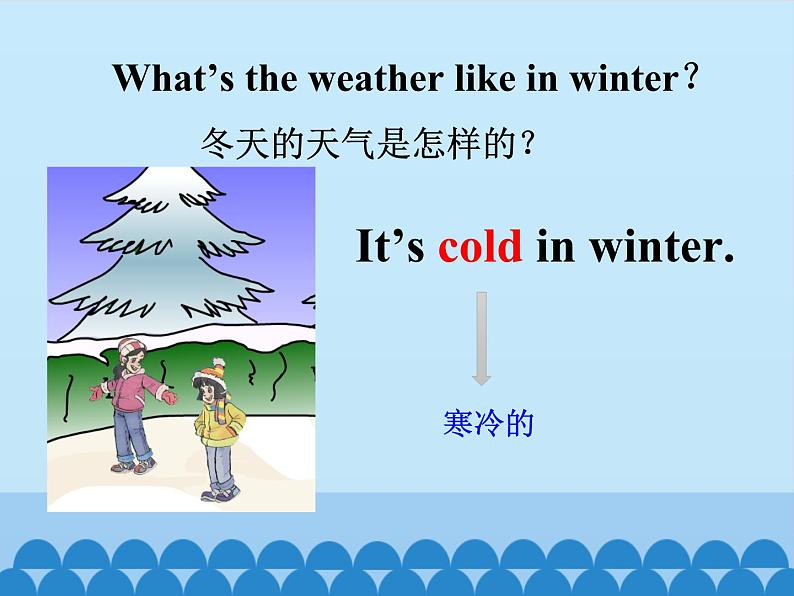 What’s the weather like in winter？

冬天的天气是怎样的？

It’s cold in winter.

寒冷的